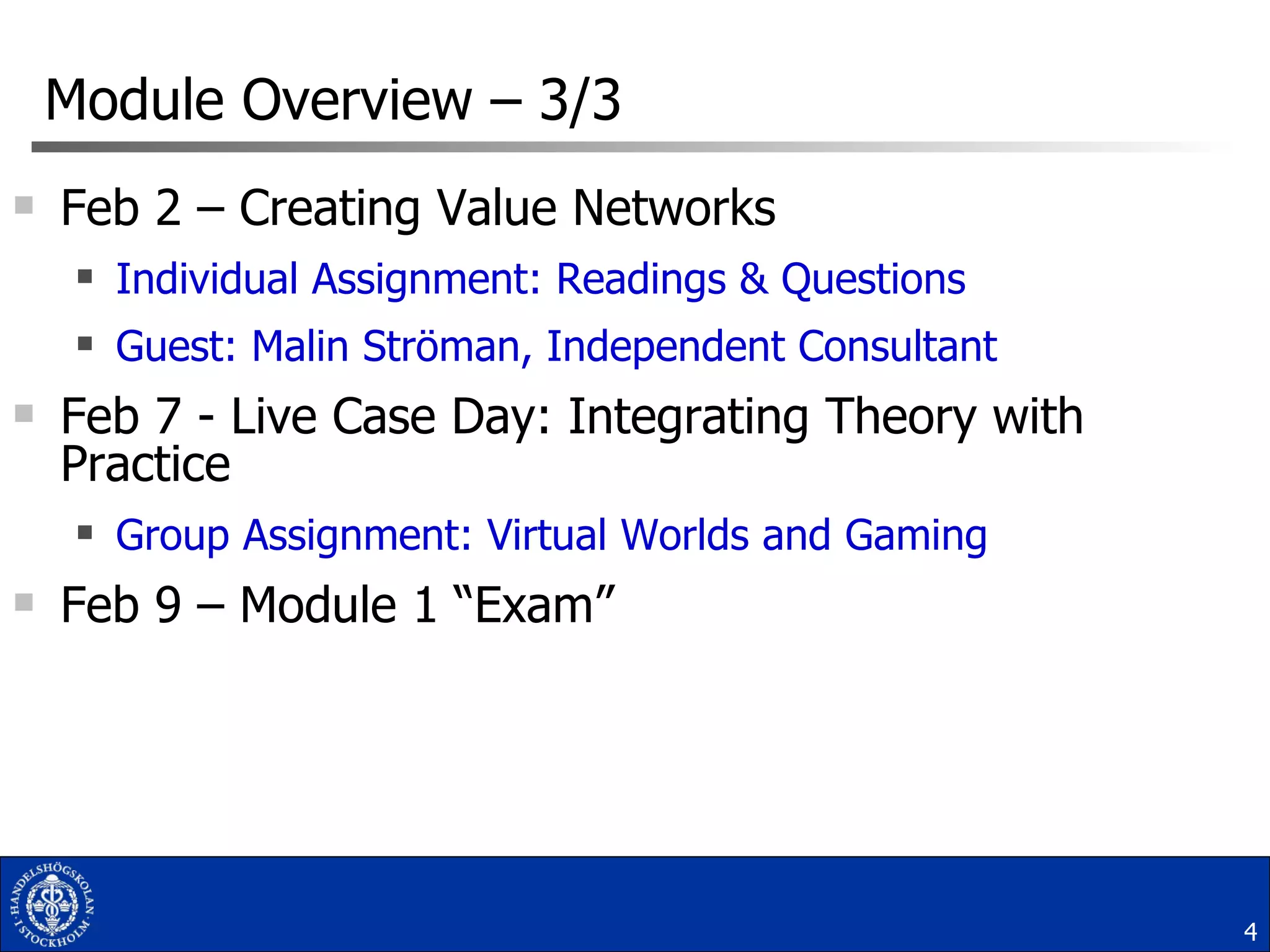 Module Overview – 3/3

Feb 2 – Creating Value Networks

Individual Assignment: Readings & Questions

Guest: Malin Ströman, Independent Consultant

Feb 7 - Live Case Day: Integrating Theory with Practice

Group Assignment: Virtual Worlds and Gaming

Feb 9 – Module 1 “Exam”

HANDELSHÖGSKOLAN I STOCKHOLM

4